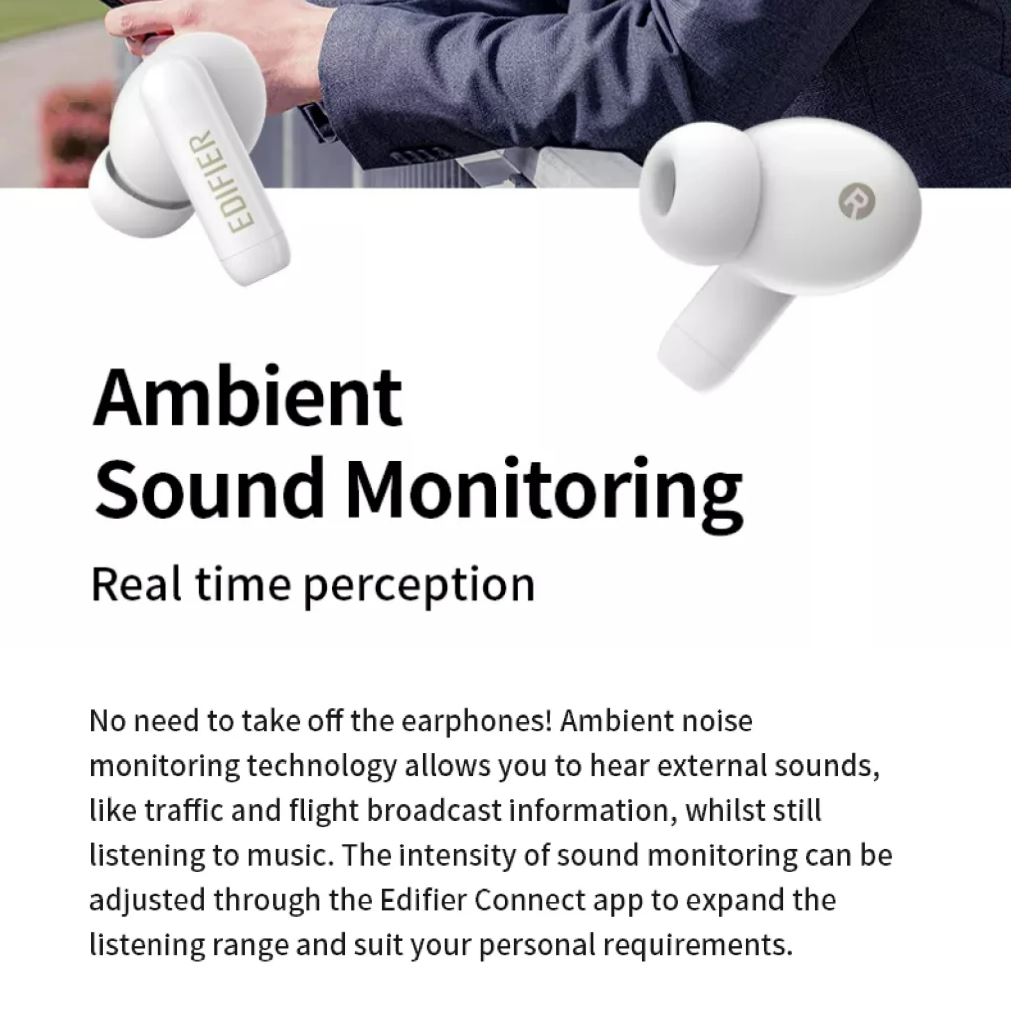 EDIFIER

Ambient Sound Monitoring

Real time perception

No need to take off the earphones! Ambient noise monitoring technology allows you to hear external sounds, like traffic and flight broadcast information, whilst still listening to music. The intensity of sound monitoring can be adjusted through the Edifier Connect app to expand the listening range and suit your personal requirements.